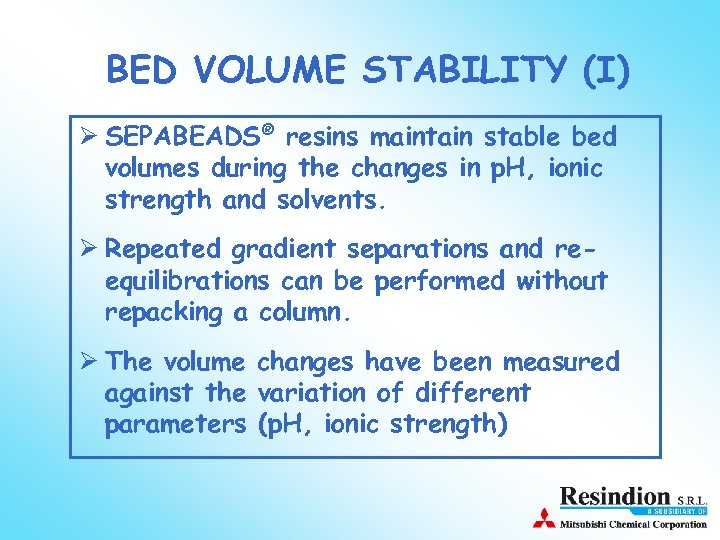 BED VOLUME STABILITY (I)

➢ SEPABEADS® resins maintain stable bed volumes during the changes in pH, ionic strength and solvents.

➢ Repeated gradient separations and re-equilibrations can be performed without repacking a column.

➢ The volume changes have been measured against the variation of different parameters (pH, ionic strength)

Resindion S.R.L.
A SUBSIDIARY OF
Mitsubishi Chemical Corporation